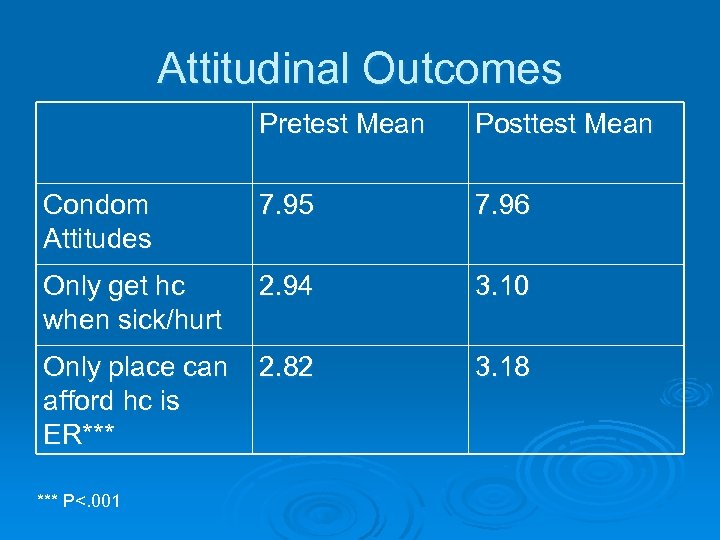 Attitudinal Outcomes

| | Pretest Mean | Posttest Mean |
|---|---|---|
| Condom Attitudes | 7.95 | 7.96 |
| Only get hc when sick/hurt | 2.94 | 3.10 |
| Only place can afford hc is ER*** | 2.82 | 3.18 |

*** P<.001